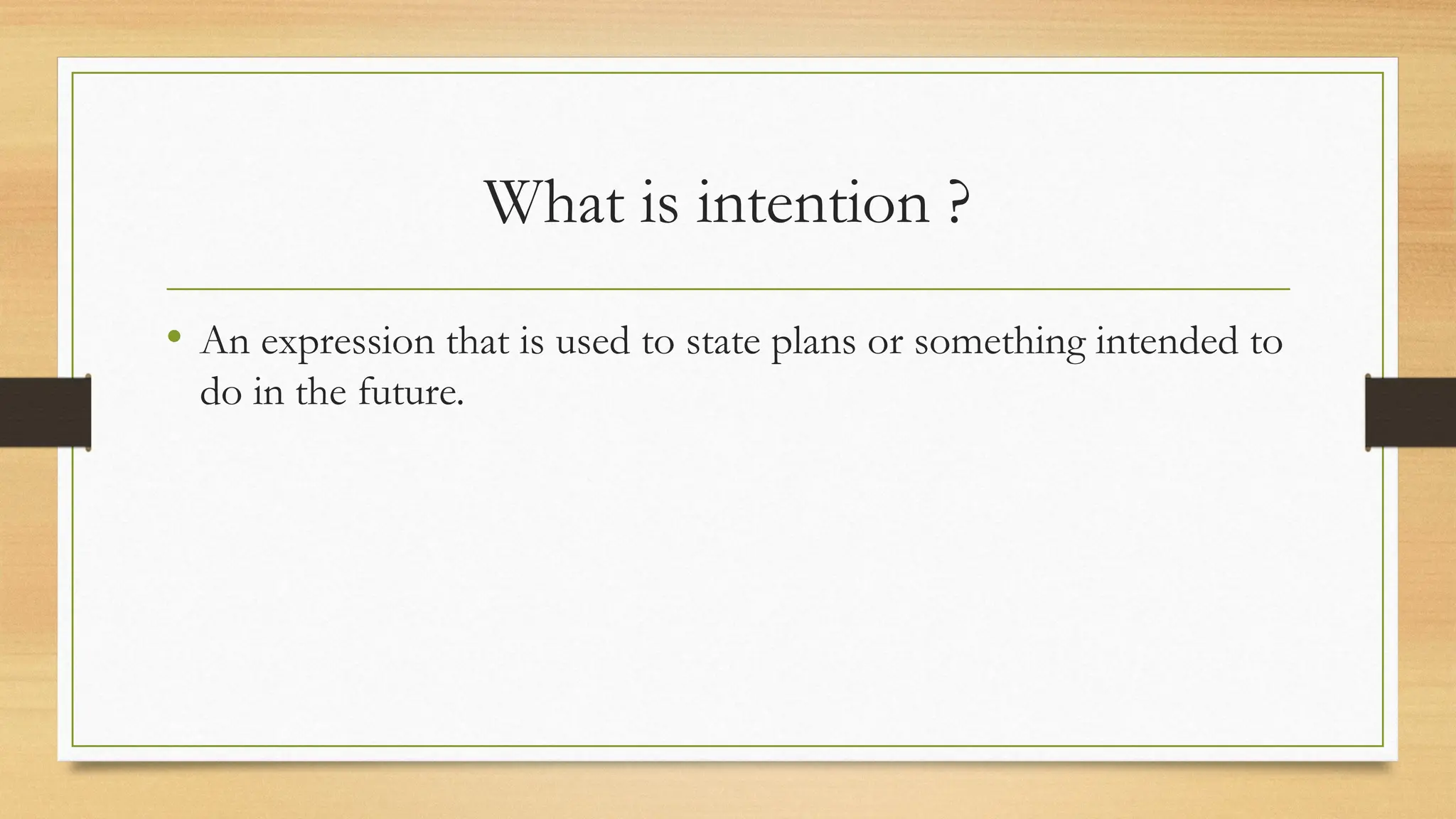 What is intention ?

• An expression that is used to state plans or something intended to do in the future.